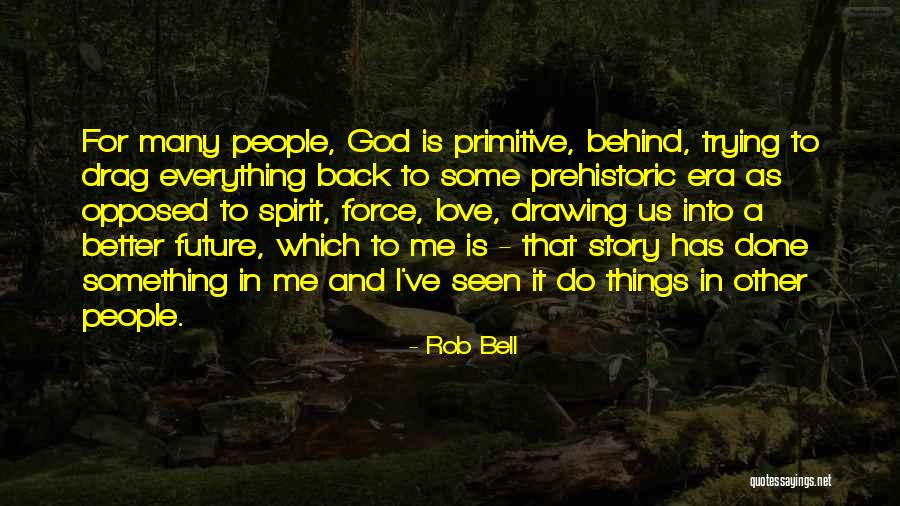 For many people, God is primitive, behind, trying to drag everything back to some prehistoric era as opposed to spirit, force, love, drawing us into a better future, which to me is - that story has done something in me and I've seen it do things in other people.

- Rob Bell

quotessayings.net